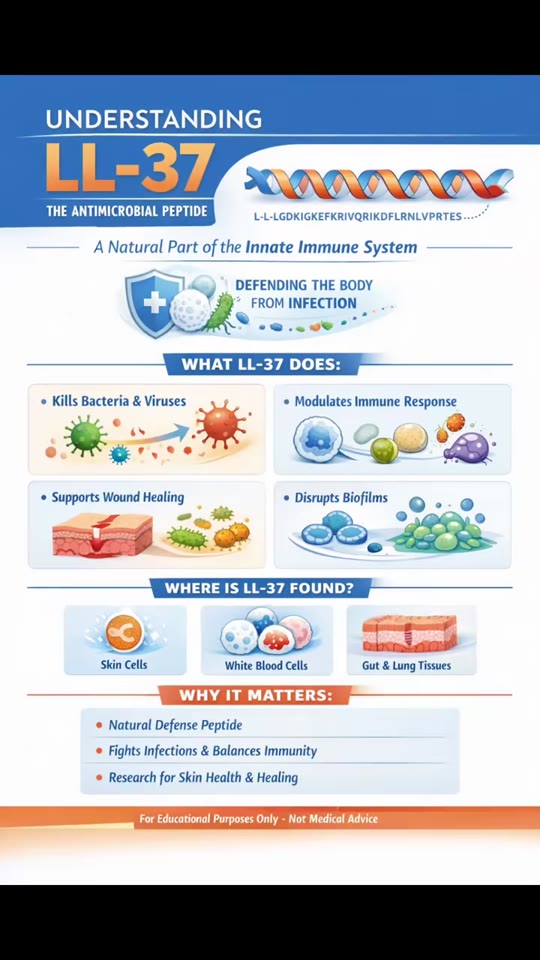 UNDERSTANDING
LL-37
THE ANTIMICROBIAL PEPTIDE

L-L-LGDKIGKEFKRIVQRIKDFLRNLVPRTES

A Natural Part of the Innate Immune System

DEFENDING THE BODY FROM INFECTION

WHAT LL-37 DOES:

• Kills Bacteria & Viruses

• Modulates Immune Response

• Supports Wound Healing

• Disrupts Biofilms

WHERE IS LL-37 FOUND?

Skin Cells

White Blood Cells

Gut & Lung Tissues

WHY IT MATTERS:

• Natural Defense Peptide
• Fights Infections & Balances Immunity
• Research for Skin Health & Healing

For Educational Purposes Only - Not Medical Advice